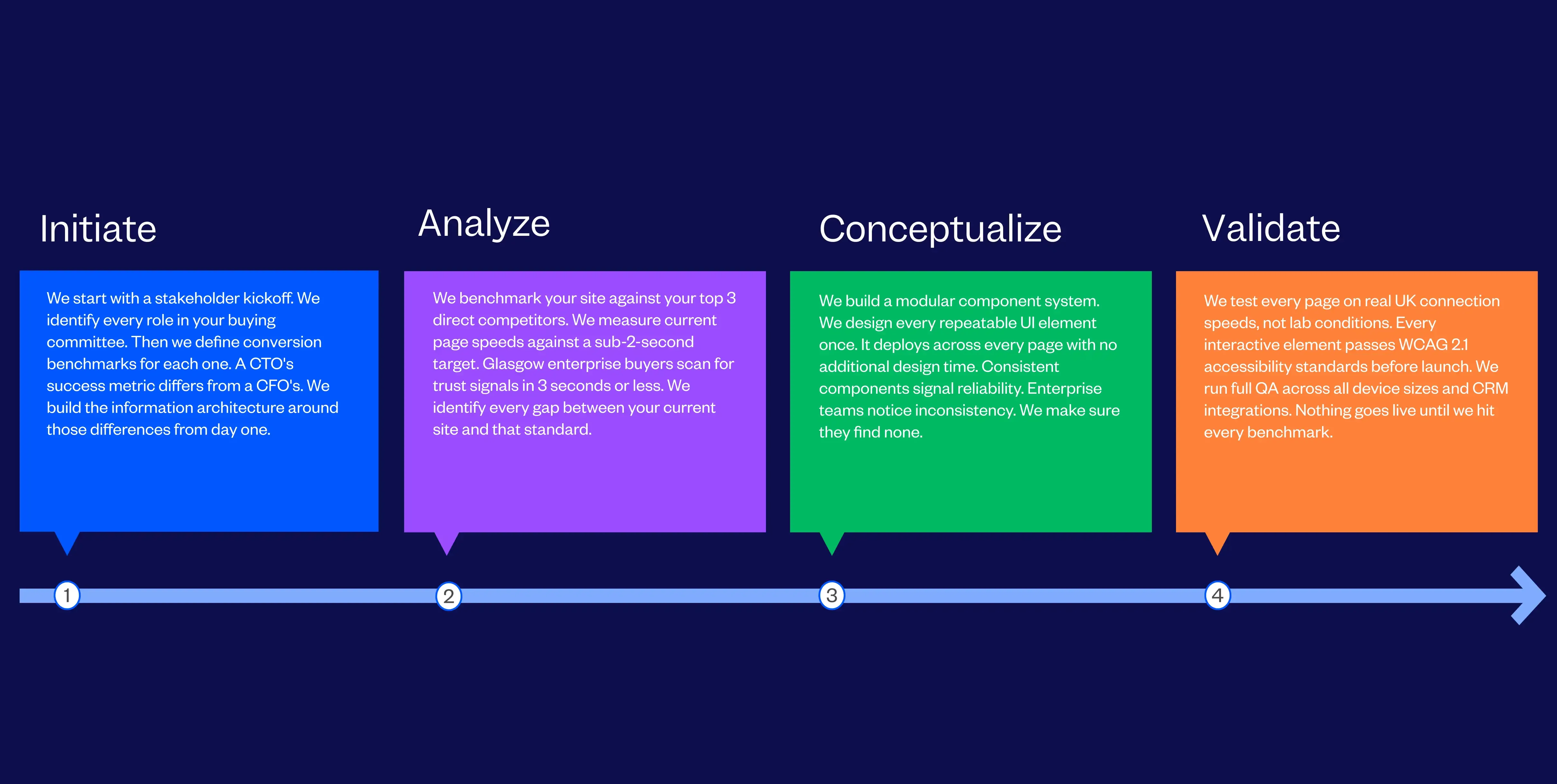 Initiate

We start with a stakeholder kickoff. We identify every role in your buying committee. Then we define conversion benchmarks for each one. A CTO's success metric differs from a CFO's. We build the information architecture around those differences from day one.

Analyze

We benchmark your site against your top 3 direct competitors. We measure current page speeds against a sub-2-second target. Glasgow enterprise buyers scan for trust signals in 3 seconds or less. We identify every gap between your current site and that standard.

Conceptualize

We build a modular component system. We design every repeatable UI element once. It deploys across every page with no additional design time. Consistent components signal reliability. Enterprise teams notice inconsistency. We make sure they find none.

Validate

We test every page on real UK connection speeds, not lab conditions. Every interactive element passes WCAG 2.1 accessibility standards before launch. We run full QA across all device sizes and CRM integrations. Nothing goes live until we hit every benchmark.

1

2

3

4